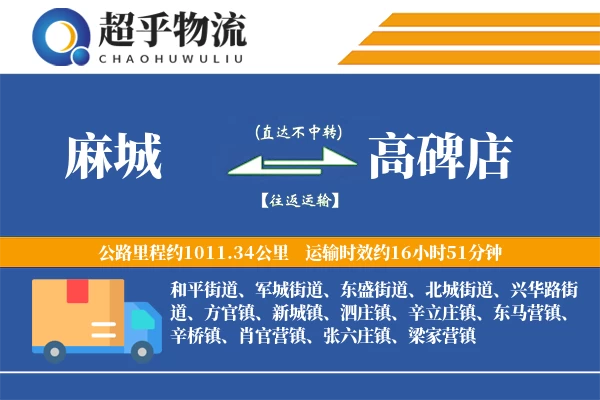 超乎物流
CHAOHUWULIU

麻城

(直达不中转)

【往返运输】

高碑店

公路里程约1011.34公里　运输时效约16小时51分钟

和平街道、军城街道、东盛街道、北城街道、兴华路街道、方官镇、新城镇、泗庄镇、辛立庄镇、东马营镇、辛桥镇、肖官营镇、张六庄镇、梁家营镇